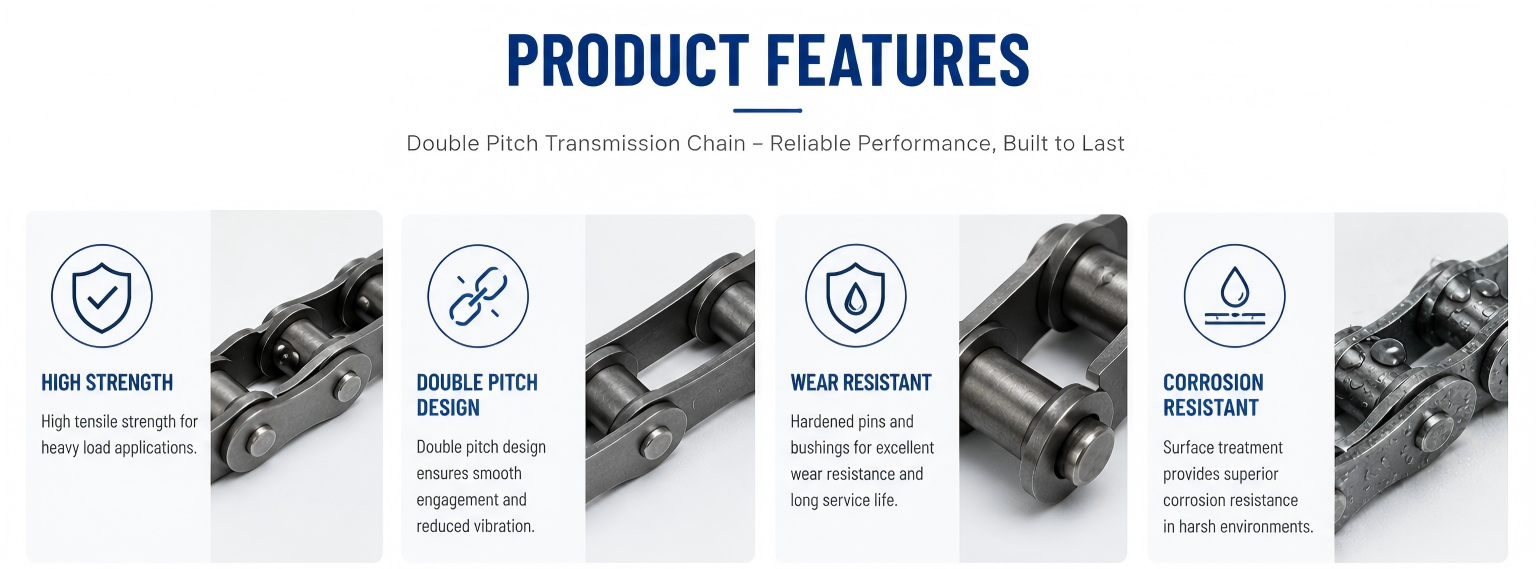 PRODUCT FEATURES

Double Pitch Transmission Chain – Reliable Performance, Built to Last

HIGH STRENGTH

High tensile strength for heavy load applications.

DOUBLE PITCH DESIGN

Double pitch design ensures smooth engagement and reduced vibration.

WEAR RESISTANT

Hardened pins and bushings for excellent wear resistance and long service life.

CORROSION RESISTANT

Surface treatment provides superior corrosion resistance in harsh environments.